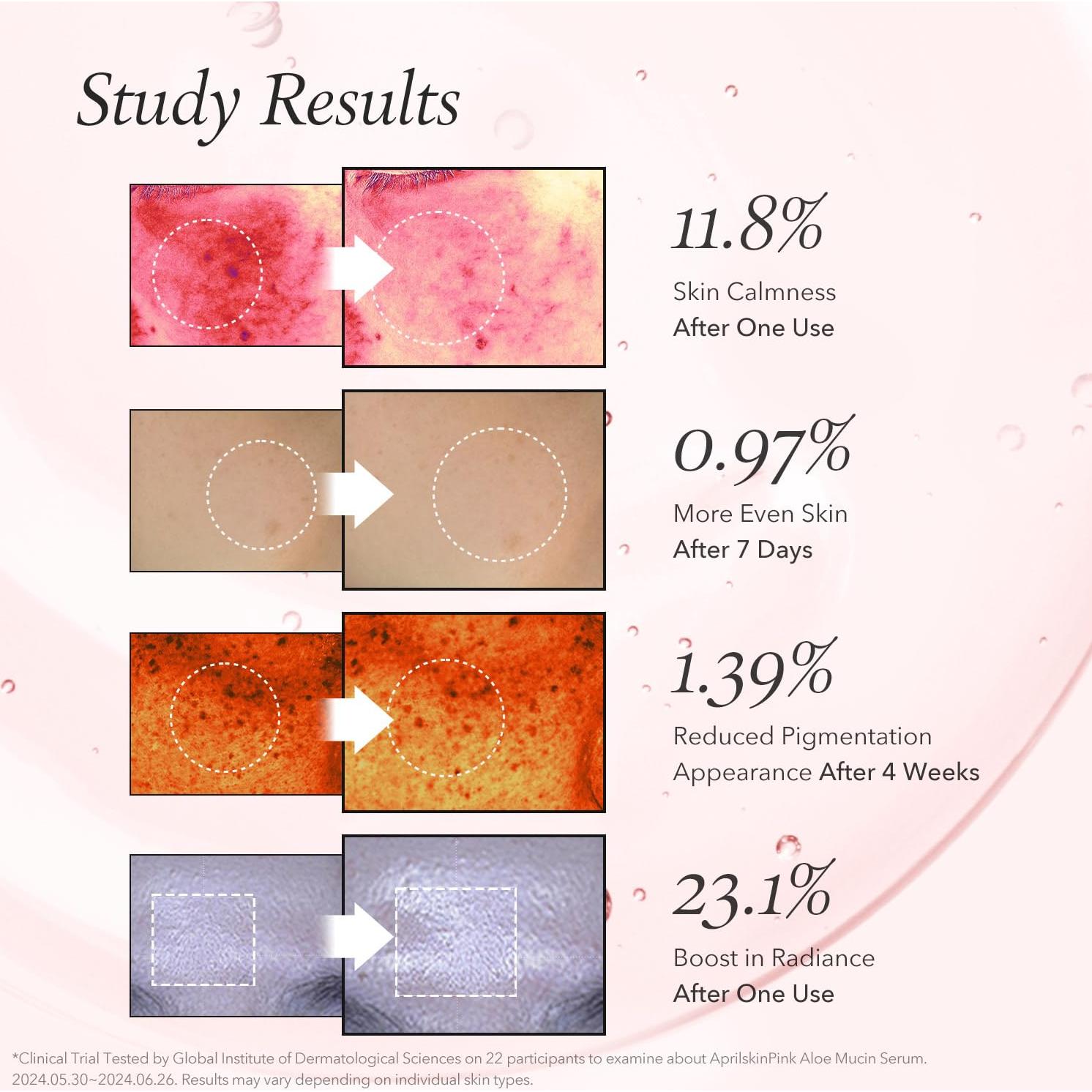 Study Results

11.8%

Skin Calmness
After One Use

0.97%

More Even Skin
After 7 Days

1.39%

Reduced Pigmentation Appearance After 4 Weeks

23.1%

Boost in Radiance
After One Use

*Clinical Trial Tested by Global Institute of Dermatological Sciences on 22 participants to examine about AprilskinPink Aloe Mucin Serum. 2024.05.30~2024.06.26. Results may vary depending on individual skin types.